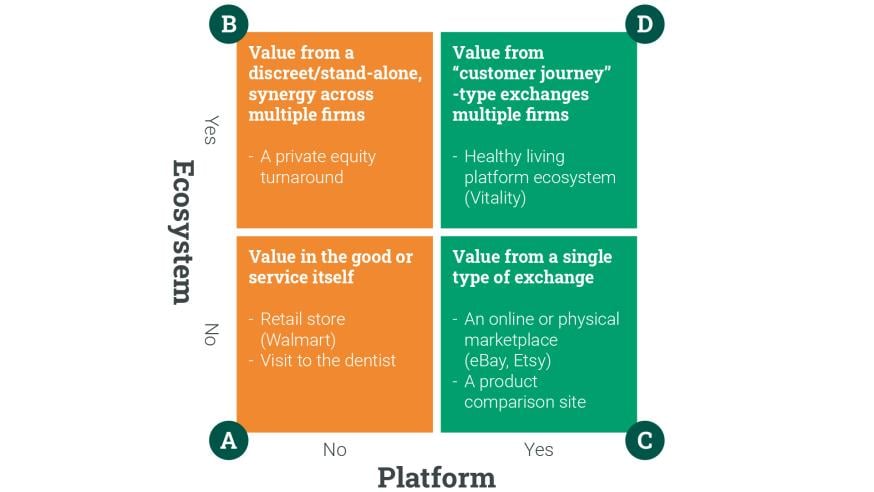 B

D

Ecosystem

Yes

No

Value from a discreet/stand-alone, synergy across multiple firms

- A private equity turnaround

Value from "customer journey" -type exchanges multiple firms

- Healthy living platform ecosystem (Vitality)

Value in the good or service itself

- Retail store (Walmart)
- Visit to the dentist

Value from a single type of exchange

- An online or physical marketplace (eBay, Etsy)
- A product comparison site

A

C

No

Yes

Platform